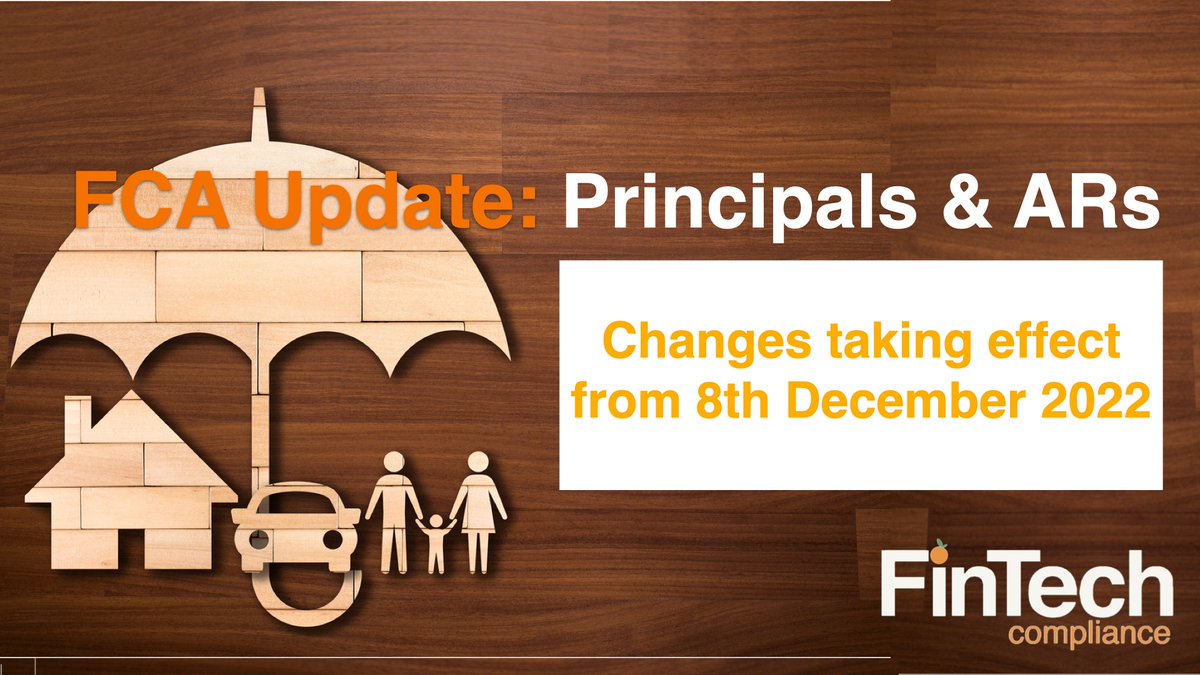 FCA Update: Principals & ARs

Changes taking effect from 8th December 2022

FinTech compliance